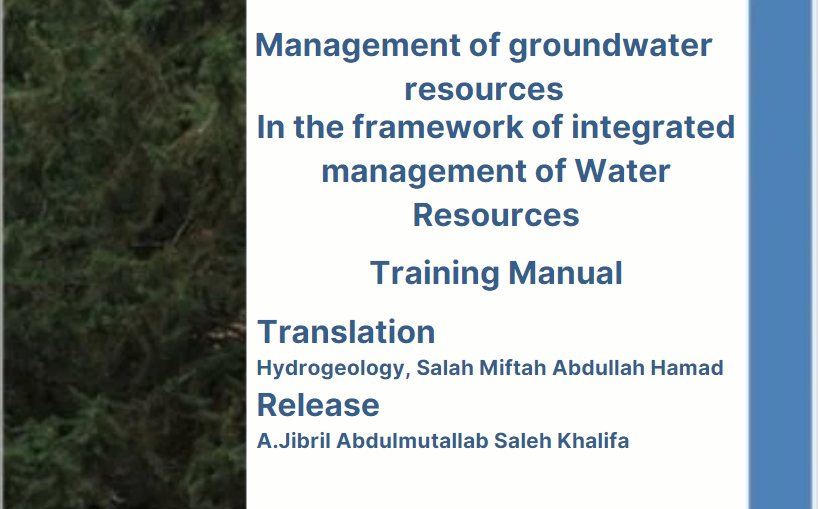 Management of groundwater resources
In the framework of integrated management of Water Resources

Training Manual

Translation
Hydrogeology, Salah Miftah Abdullah Hamad
Release
A.Jibril Abdulmutallab Saleh Khalifa